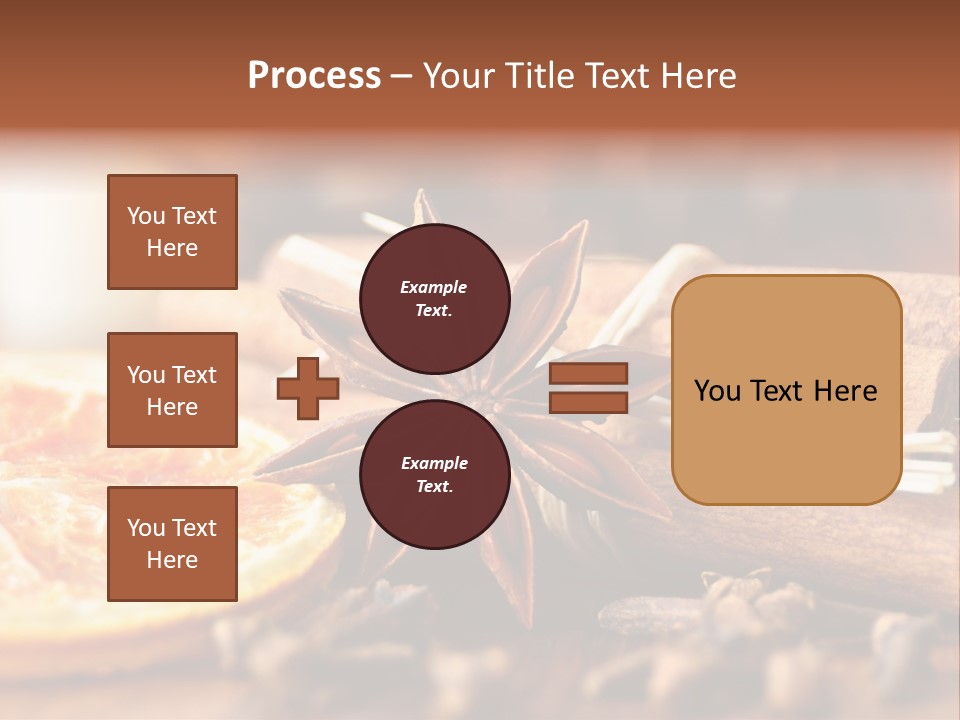 Process – Your Title Text Here

You Text Here

You Text Here

You Text Here

Example Text.

Example Text.

You Text Here